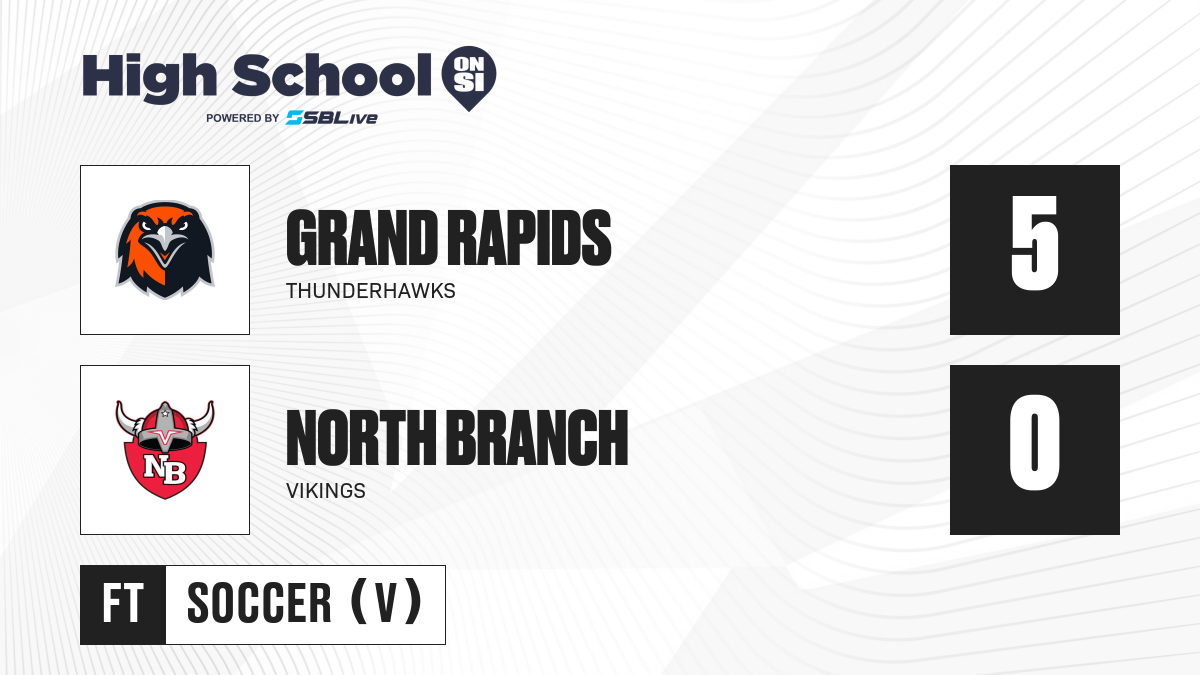 High School ON SI
POWERED BY SBLive

GRAND RAPIDS
THUNDERHAWKS
5

NB
NORTH BRANCH
VIKINGS
0

FT SOCCER (V)